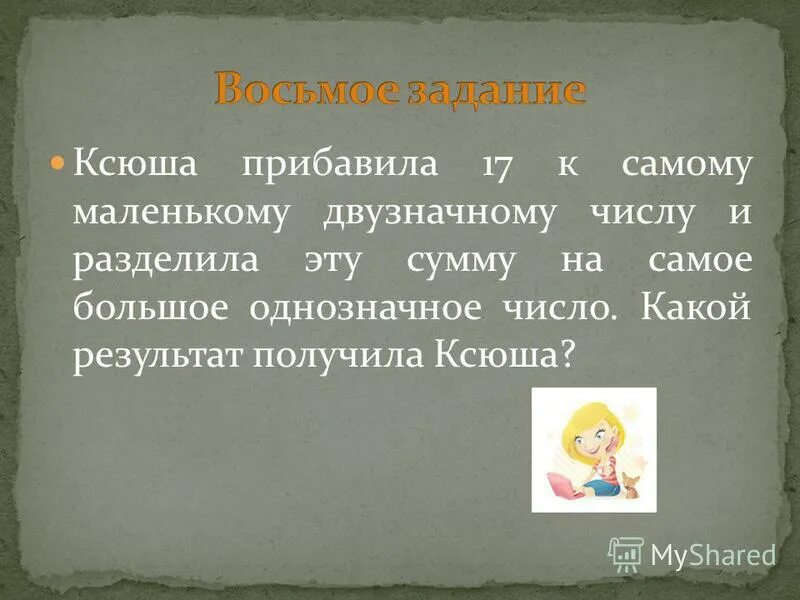 Восьмое задание

Ксюша прибавила 17 к самому маленькому двузначному числу и разделила эту сумму на самое большое однозначное число. Какой результат получила Ксюша?

MyShared